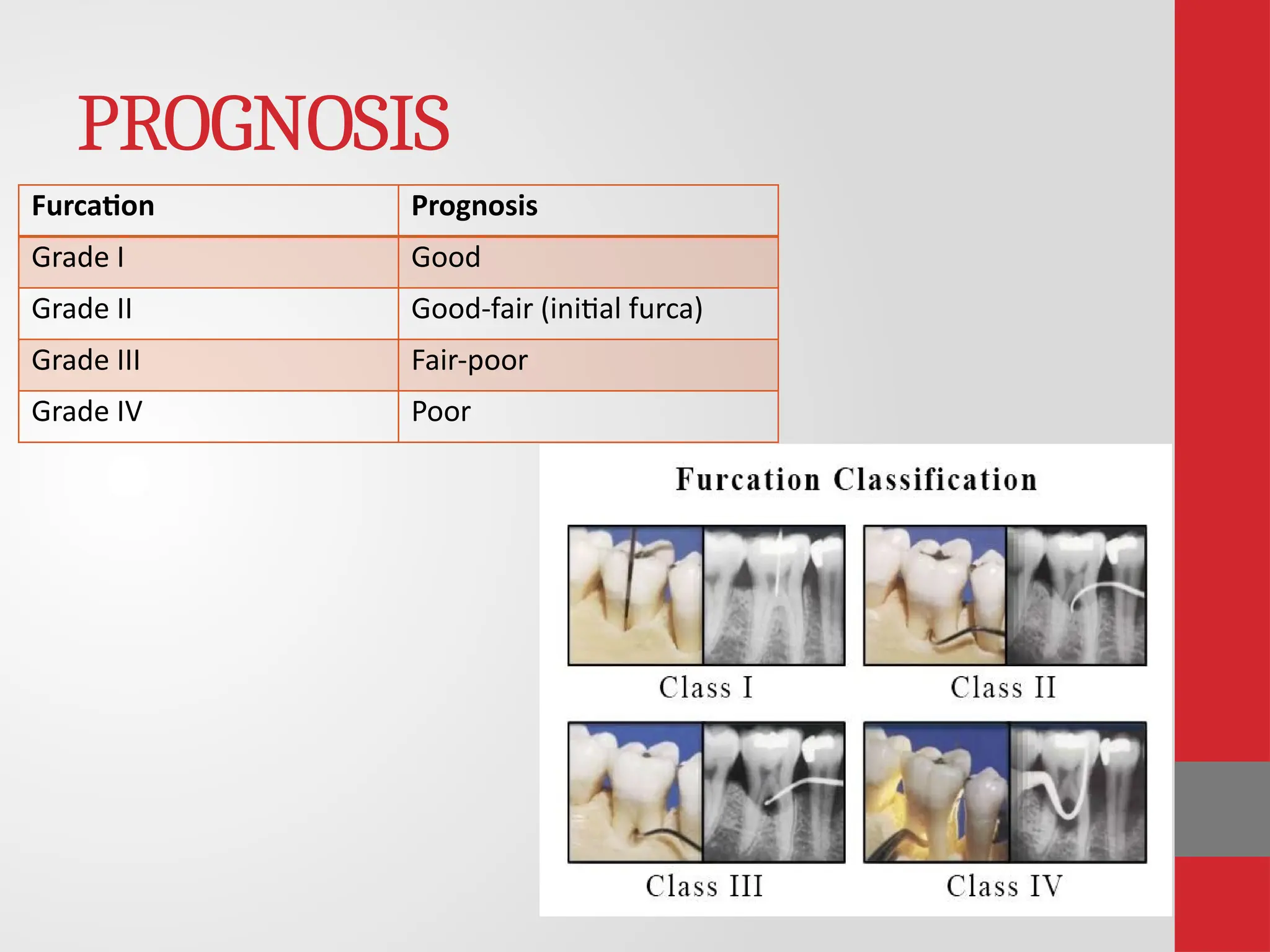 PROGNOSIS

| Furcation | Prognosis |
|---|---|
| Grade I | Good |
| Grade II | Good-fair (initial furca) |
| Grade III | Fair-poor |
| Grade IV | Poor |

Furcation Classification

Class I

Class II

Class III

Class IV